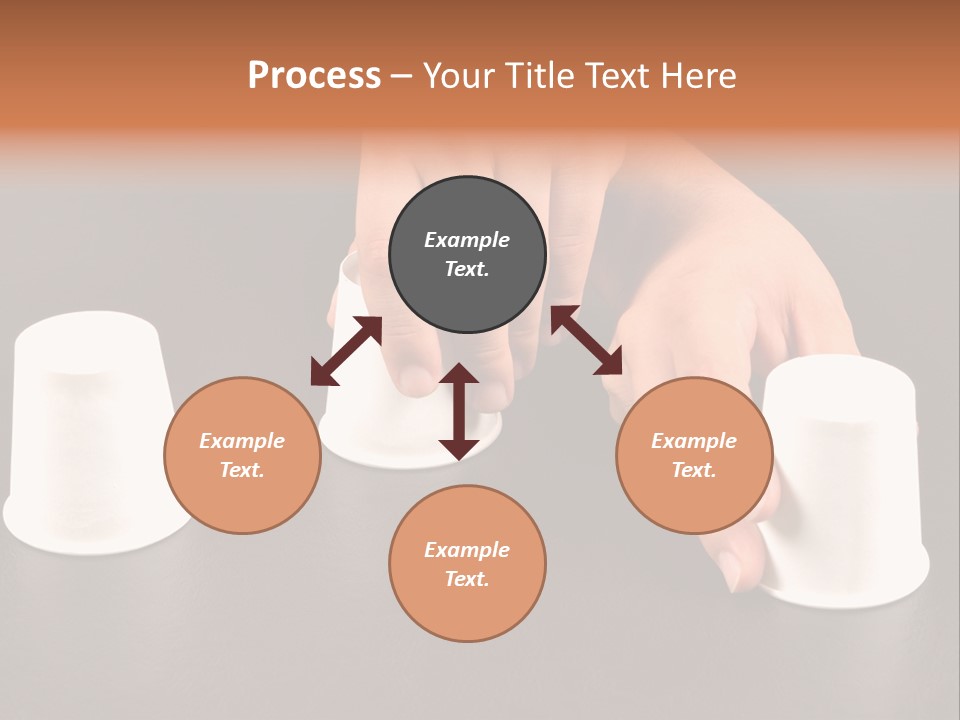 Process – Your Title Text Here

Example Text.

Example Text.

Example Text.

Example Text.